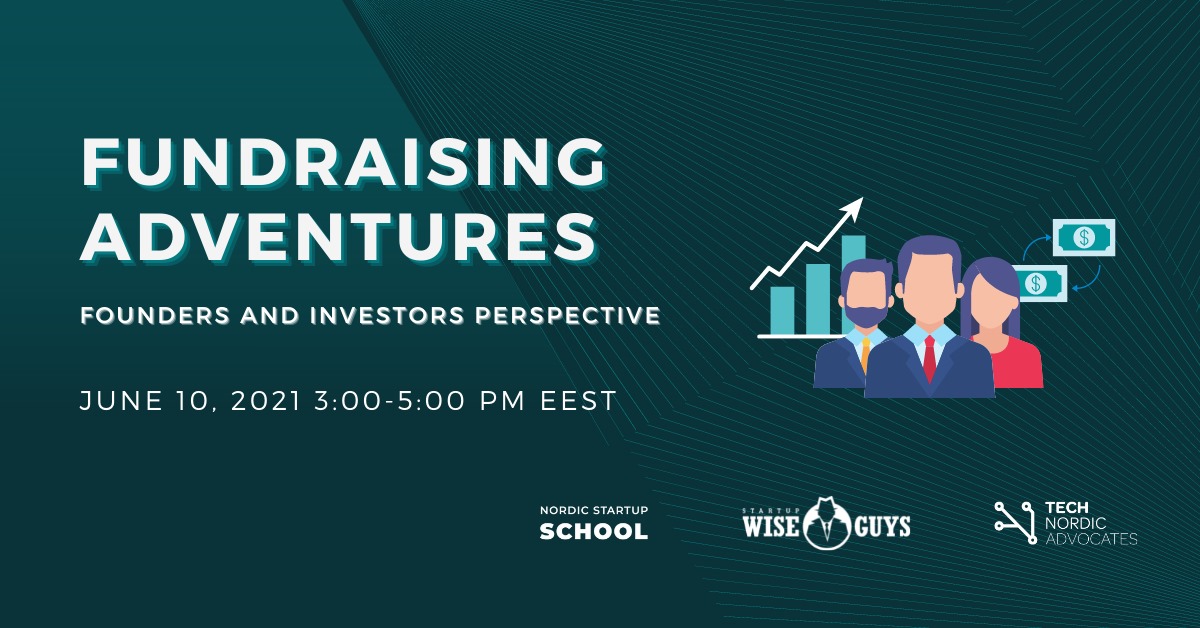 FUNDRAISING ADVENTURES

FOUNDERS AND INVESTORS PERSPECTIVE

JUNE 10, 2021 3:00-5:00 PM EEST

$

$

NORDIC STARTUP
SCHOOL

STARTUP
WISE GUYS

TECH
NORDIC
ADVOCATES